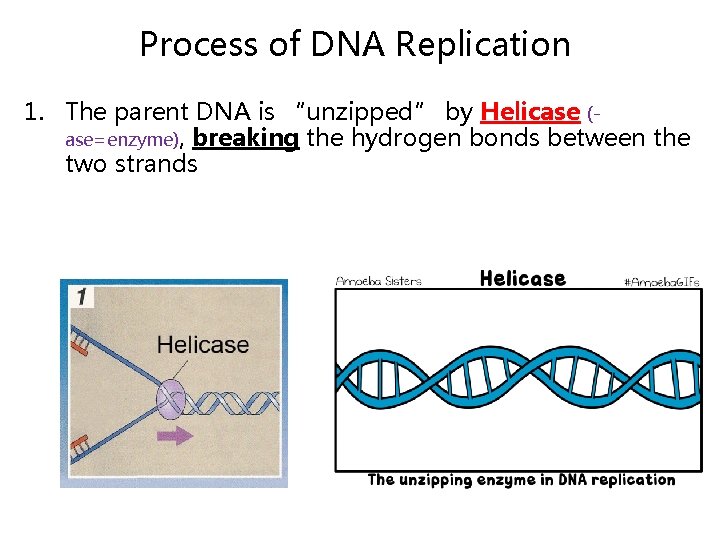 Process of DNA Replication

1. The parent DNA is "unzipped" by Helicase (-ase=enzyme), breaking the hydrogen bonds between the two strands

1

Helicase

Amoeba Sisters

Helicase

#AmoebaGIFs

The unzipping enzyme in DNA replication